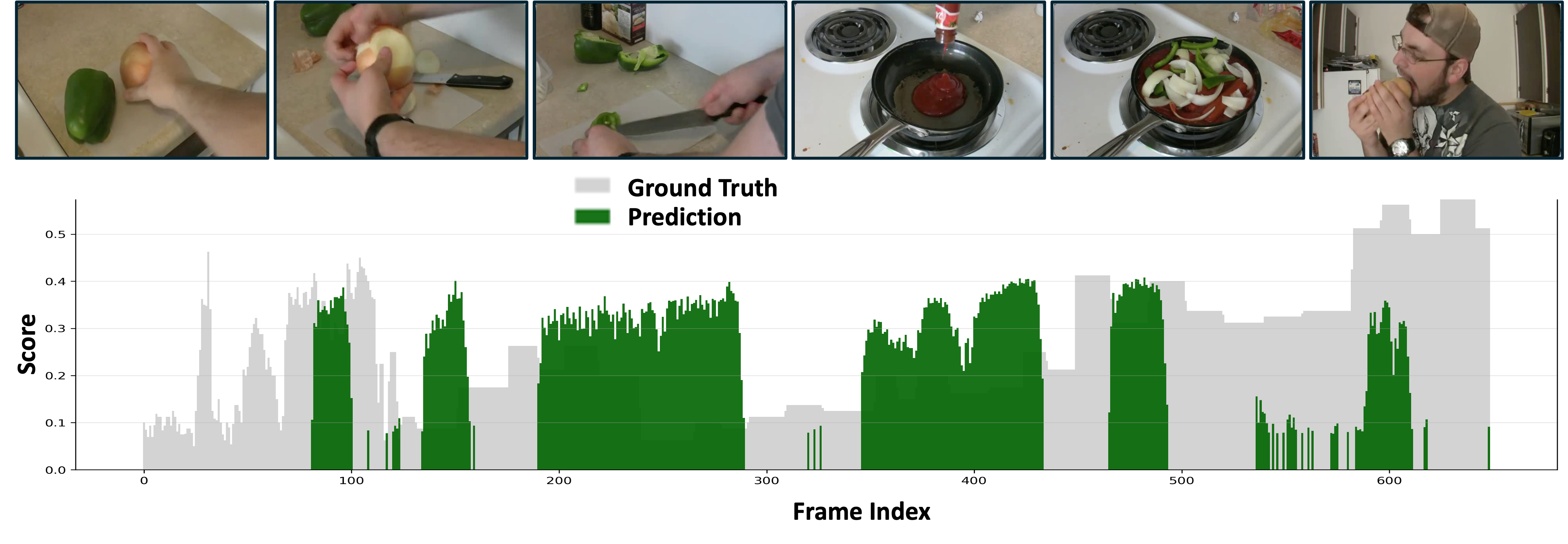 Ground Truth
Prediction

Score

0.5
0.4
0.3
0.2
0.1
0.0

0
100
200
300
400
500
600

Frame Index